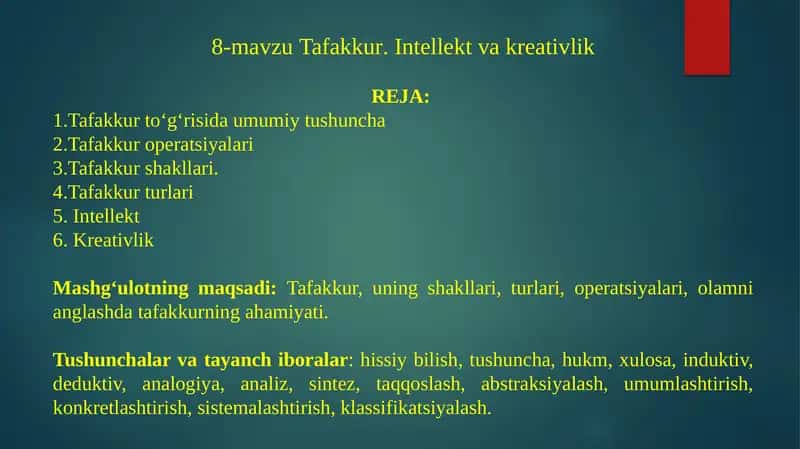 8-mavzu Tafakkur. Intellekt va kreativlik

REJA:
1.Tafakkur to‘g‘risida umumiy tushuncha
2.Tafakkur operatsiyalari
3.Tafakkur shakllari.
4.Tafakkur turlari
5. Intellekt
6. Kreativlik

Mashg‘ulotning maqsadi: Tafakkur, uning shakllari, turlari, operatsiyalari, olamni anglashda tafakkurning ahamiyati.

Tushunchalar va tayanch iboralar: hissiy bilish, tushuncha, hukm, xulosa, induktiv, deduktiv, analogiya, analiz, sintez, taqqoslash, abstraksiyalash, umumlashtirish, konkretlashtirish, sistemalashtirish, klassifikatsiyalash.